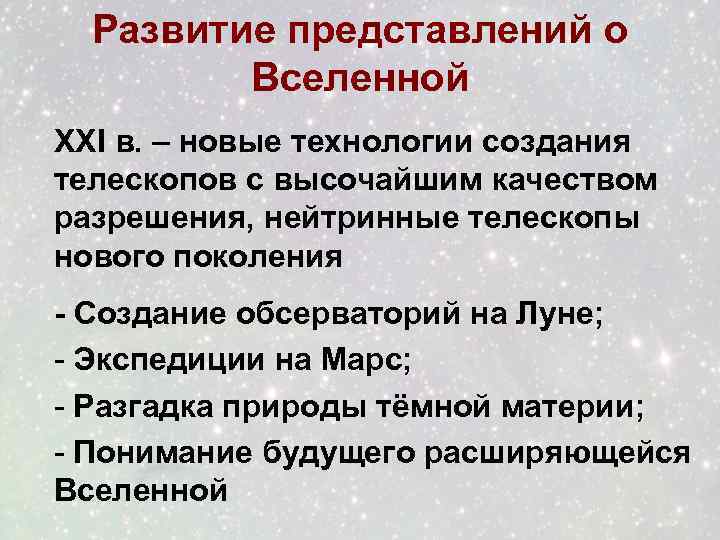 Развитие представлений о Вселенной

XXI в. – новые технологии создания телескопов с высочайшим качеством разрешения, нейтринные телескопы нового поколения

- Создание обсерваторий на Луне;

- Экспедиции на Марс;

- Разгадка природы тёмной материи;

- Понимание будущего расширяющейся Вселенной